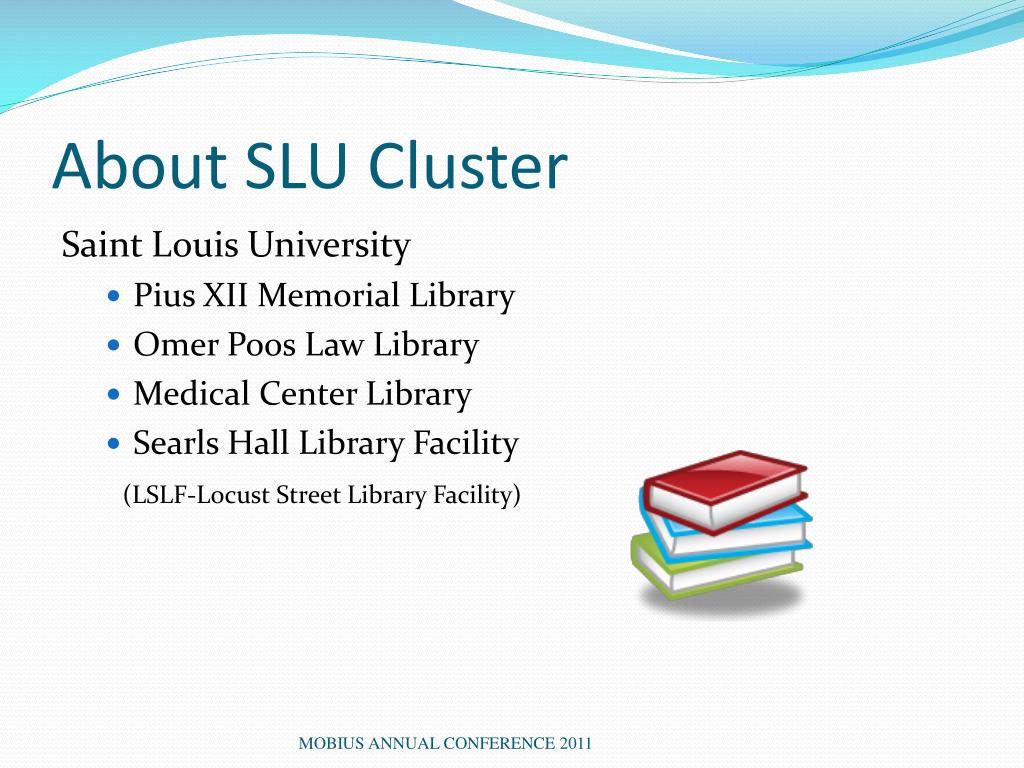 About SLU Cluster

Saint Louis University

- Pius XII Memorial Library
- Omer Poos Law Library
- Medical Center Library
- Searls Hall Library Facility

(LSLF-Locust Street Library Facility)

MOBIUS ANNUAL CONFERENCE 2011